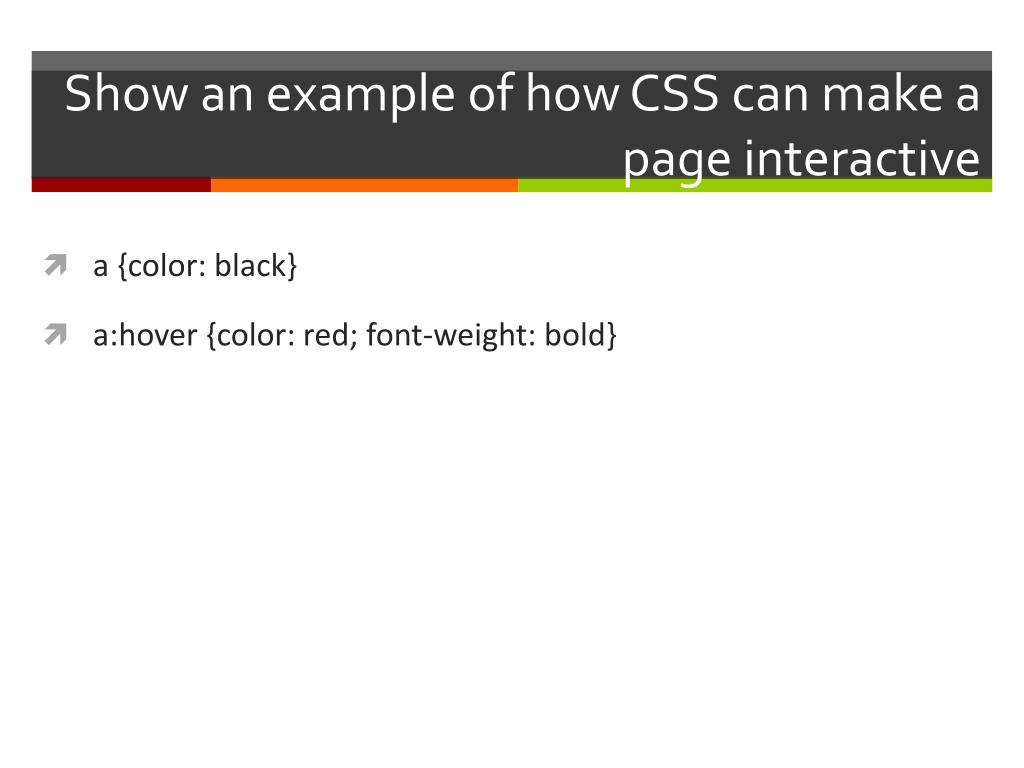 Show an example of how CSS can make a page interactive

a {color: black}

a:hover {color: red; font-weight: bold}